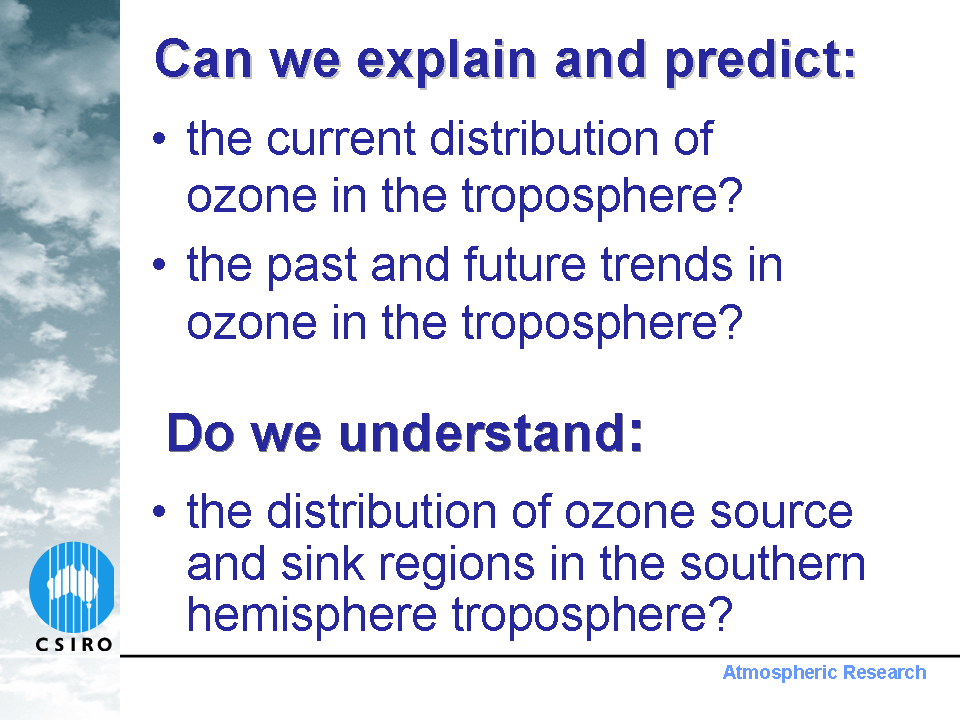 Can we explain and predict:

• the current distribution of ozone in the troposphere?

• the past and future trends in ozone in the troposphere?

Do we understand:

• the distribution of ozone source and sink regions in the southern hemisphere troposphere?

CSIRO

Atmospheric Research